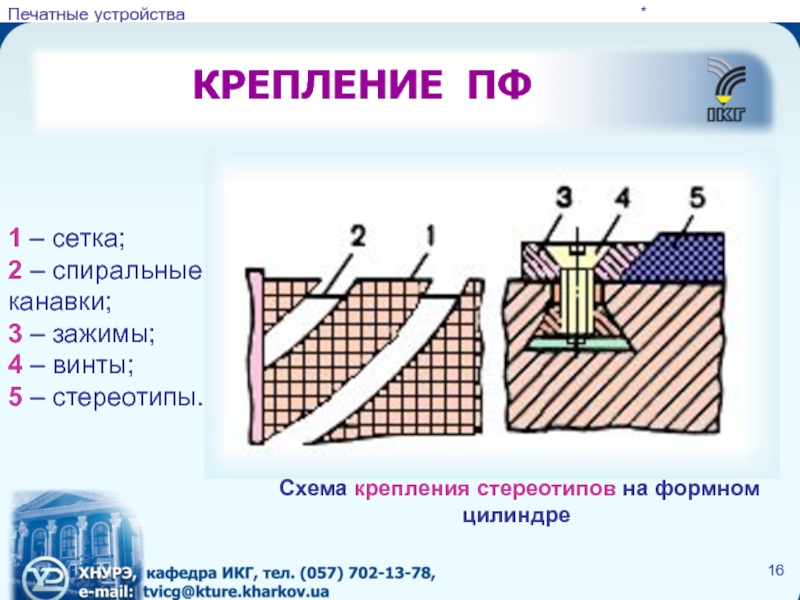 Печатные устройства

*

КРЕПЛЕНИЕ ПФ

ІКГ

1 – сетка;
2 – спиральные канавки;
3 – зажимы;
4 – винты;
5 – стереотипы.

2 1

3 4 5

Схема крепления стереотипов на формном цилиндре

ХНУРЭ, кафедра ИКГ, тел. (057) 702-13-78,
e-mail: tvicg@kture.kharkov.ua

16